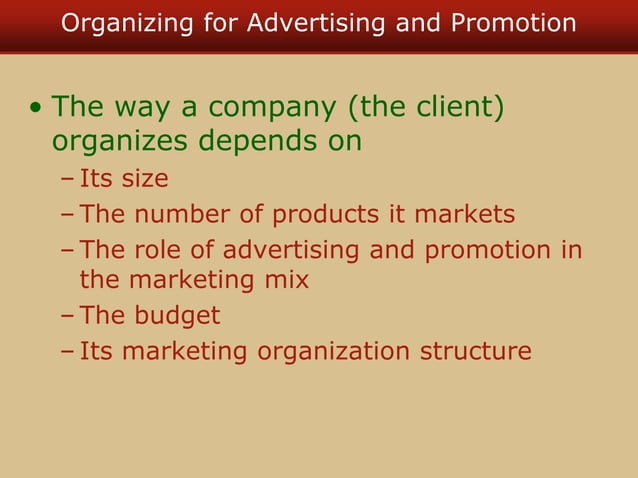 Organizing for Advertising and Promotion

• The way a company (the client) organizes depends on
– Its size
– The number of products it markets
– The role of advertising and promotion in the marketing mix
– The budget
– Its marketing organization structure